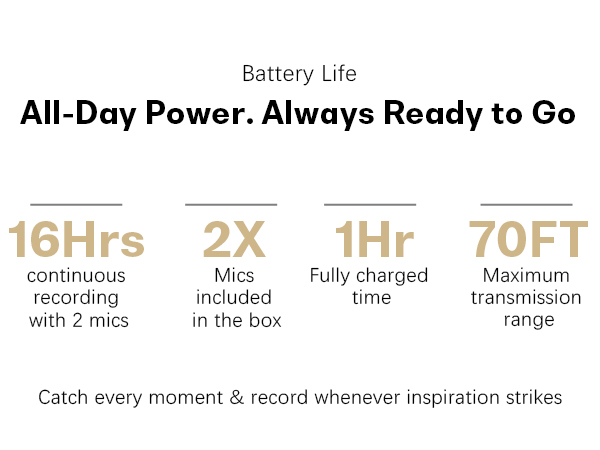 Battery Life

All-Day Power. Always Ready to Go

16Hrs
continuous recording with 2 mics

2X
Mics included in the box

1Hr
Fully charged time

70FT
Maximum transmission range

Catch every moment & record whenever inspiration strikes